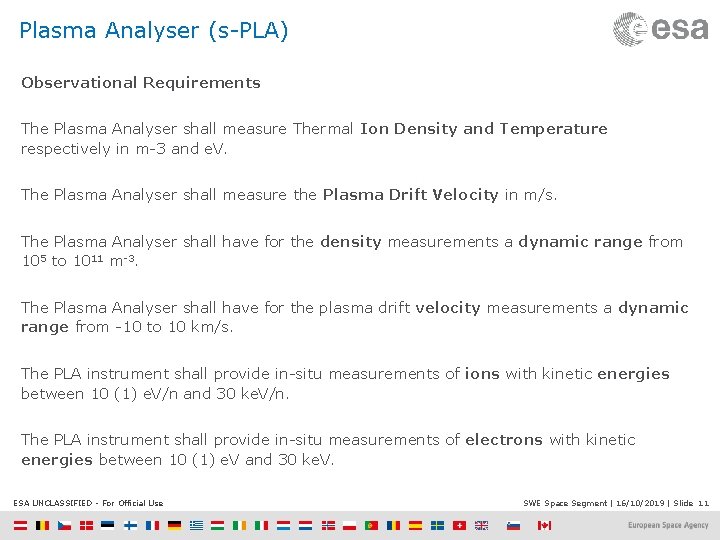 Plasma Analyser (s-PLA)

esa

Observational Requirements

The Plasma Analyser shall measure Thermal Ion Density and Temperature respectively in m-3 and eV.

The Plasma Analyser shall measure the Plasma Drift Velocity in m/s.

The Plasma Analyser shall have for the density measurements a dynamic range from $10^5$ to $10^{11}$ $m^{-3}$.

The Plasma Analyser shall have for the plasma drift velocity measurements a dynamic range from -10 to 10 km/s.

The PLA instrument shall provide in-situ measurements of ions with kinetic energies between 10 (1) eV/n and 30 keV/n.

The PLA instrument shall provide in-situ measurements of electrons with kinetic energies between 10 (1) eV and 30 keV.

ESA UNCLASSIFIED - For Official Use

SWE Space Segment | 16/10/2019 | Slide 11

European Space Agency